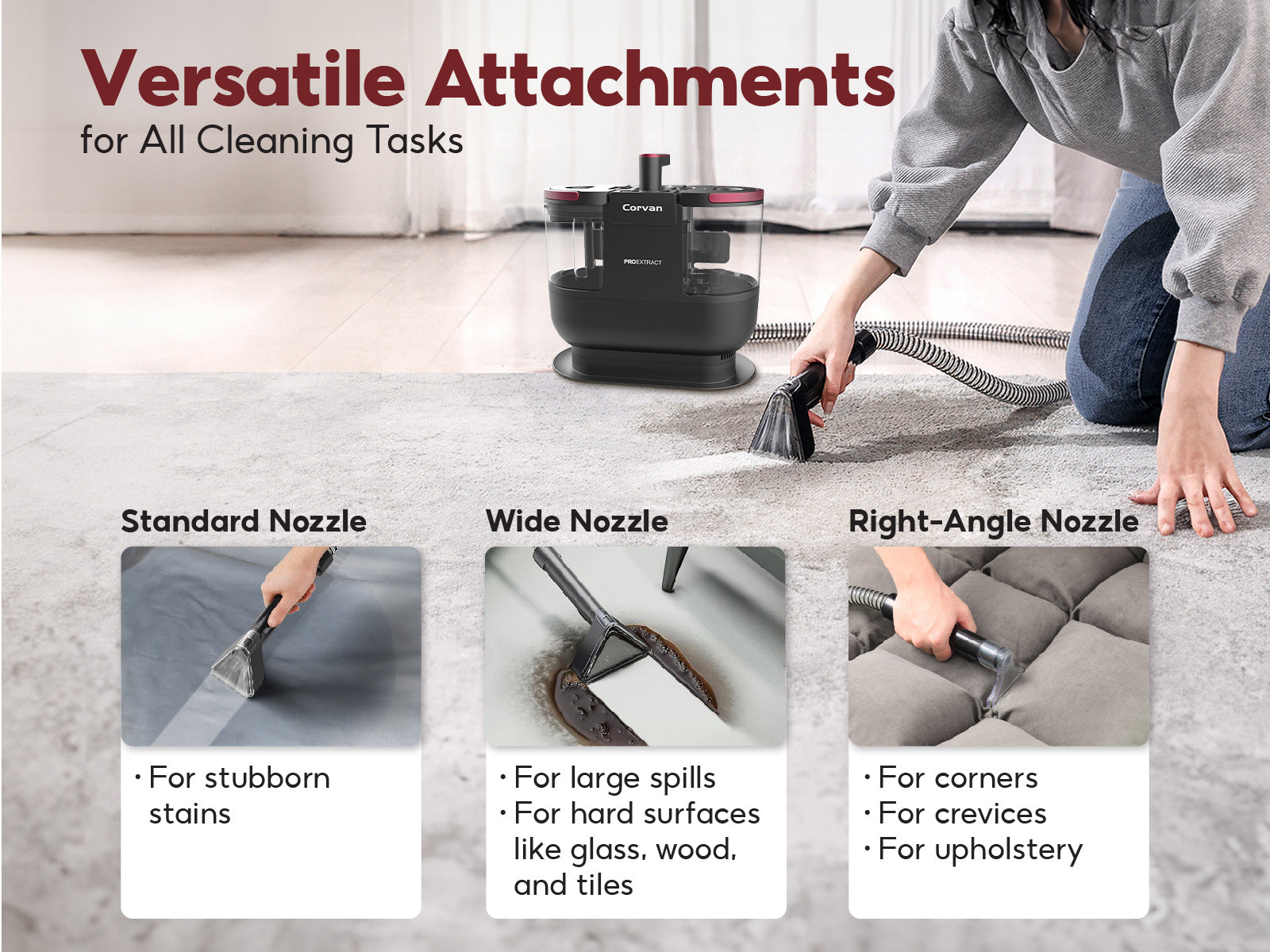 Versatile Attachments
for All Cleaning Tasks

Corvan
PROEXTRACT

Standard Nozzle
· For stubborn stains

Wide Nozzle
· For large spills
· For hard surfaces like glass, wood, and tiles

Right-Angle Nozzle
· For corners
· For crevices
· For upholstery